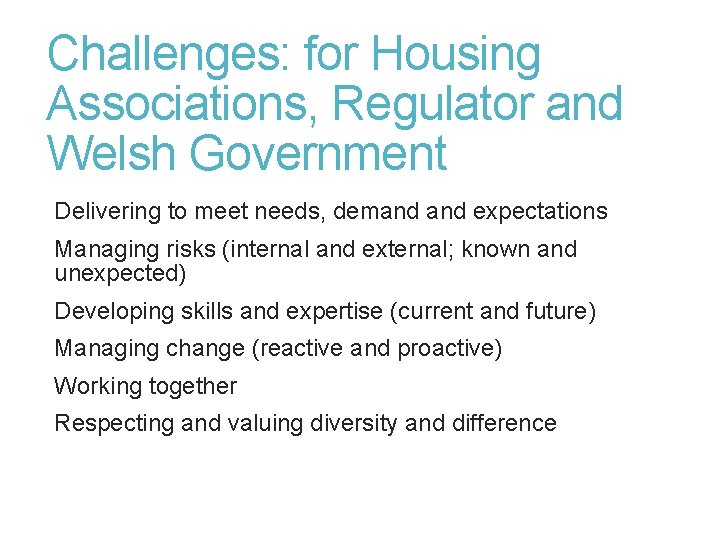 Challenges: for Housing Associations, Regulator and Welsh Government

Delivering to meet needs, demand and expectations

Managing risks (internal and external; known and unexpected)

Developing skills and expertise (current and future)

Managing change (reactive and proactive)

Working together

Respecting and valuing diversity and difference